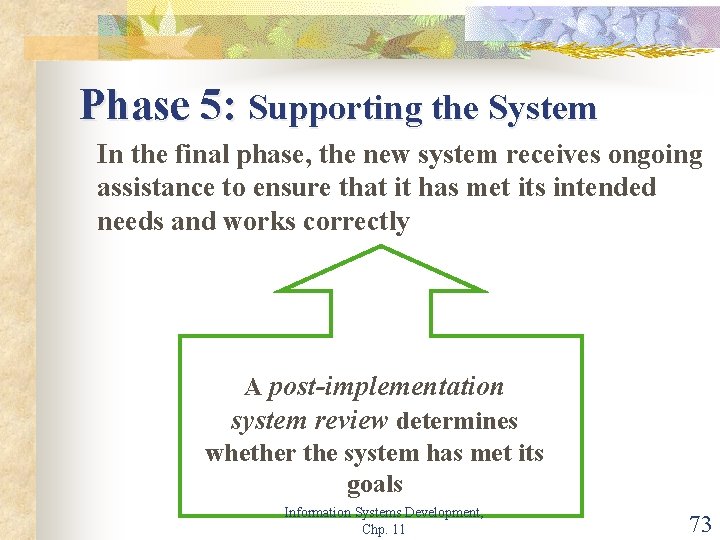 Phase 5: Supporting the System

In the final phase, the new system receives ongoing assistance to ensure that it has met its intended needs and works correctly

A post-implementation system review determines whether the system has met its goals

Information Systems Development, Chp. 11

73